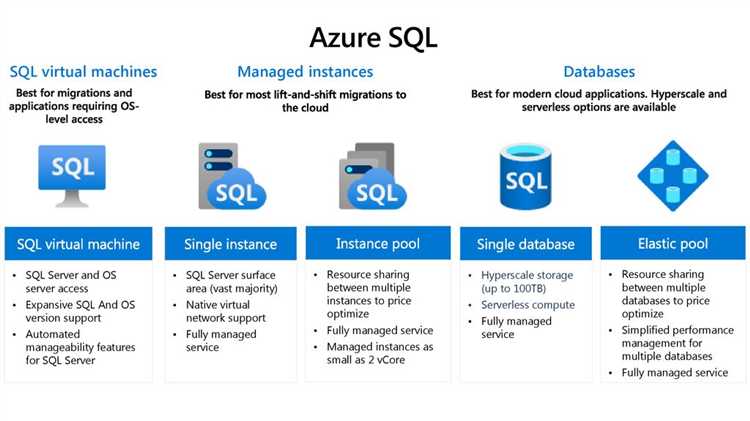 Azure SQL

SQL virtual machines

Best for migrations and applications requiring OS-level access

Managed instances

Best for most lift-and-shift migrations to the cloud

Databases

Best for modern cloud applications. Hyperscale and serverless options are available

SQL

SQL

SQL

SQL

SQL virtual machine

- SQL Server and OS server access
- Expansive SQL And OS version support
- Automated manageability features for SQL Server

Single instance

- SQL Server surface area (vast majority)
- Native virtual network support
- Fully managed service

Instance pool

- Resource sharing between multiple instances to price optimize
- Fully managed service
- Managed instances as small as 2 vCore

Single database

- Hyperscale storage (up to 100TB)
- Serverless compute
- Fully managed service

Elastic pool

- Resource sharing between multiple databases to price optimize
- Simplified performance management for multiple databases
- Fully managed service